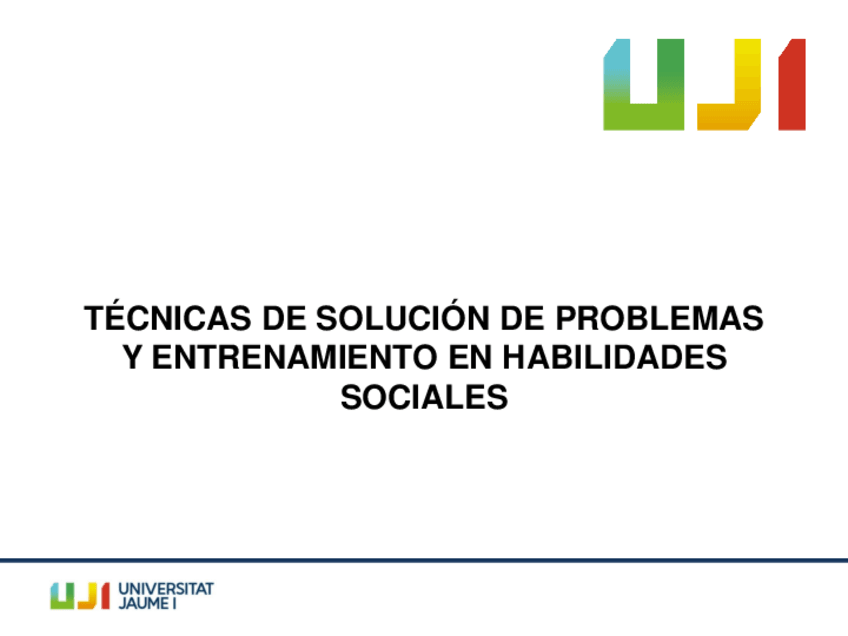 UJI

TÉCNICAS DE SOLUCIÓN DE PROBLEMAS Y ENTRENAMIENTO EN HABILIDADES SOCIALES

UJI UNIVERSITAT JAUME I